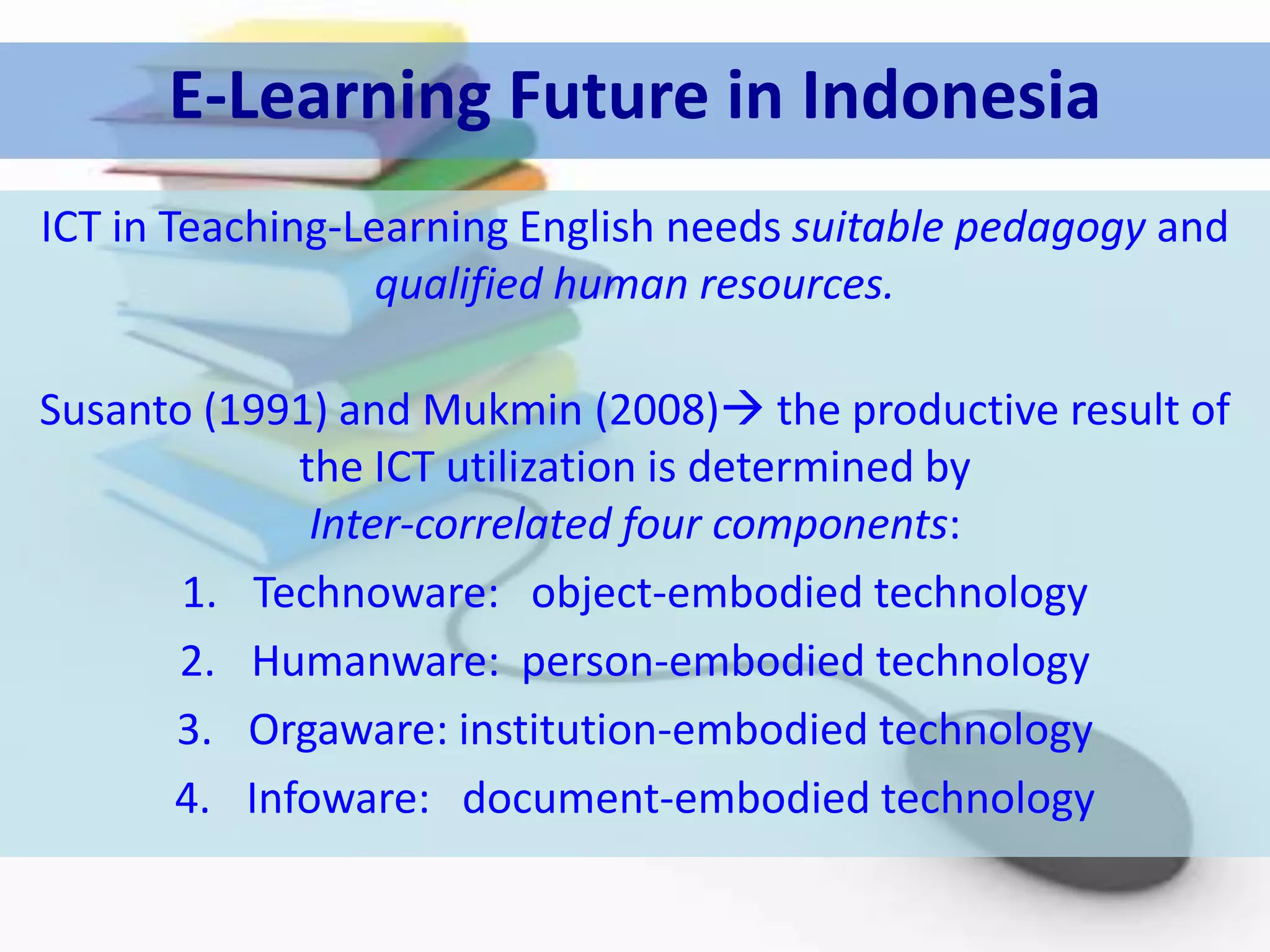 E-Learning Future in Indonesia

ICT in Teaching-Learning English needs suitable pedagogy and qualified human resources.

Susanto (1991) and Mukmin (2008)→ the productive result of the ICT utilization is determined by Inter-correlated four components:

1. Technoware: object-embodied technology
2. Humanware: person-embodied technology
3. Orgaware: institution-embodied technology
4. Infoware: document-embodied technology